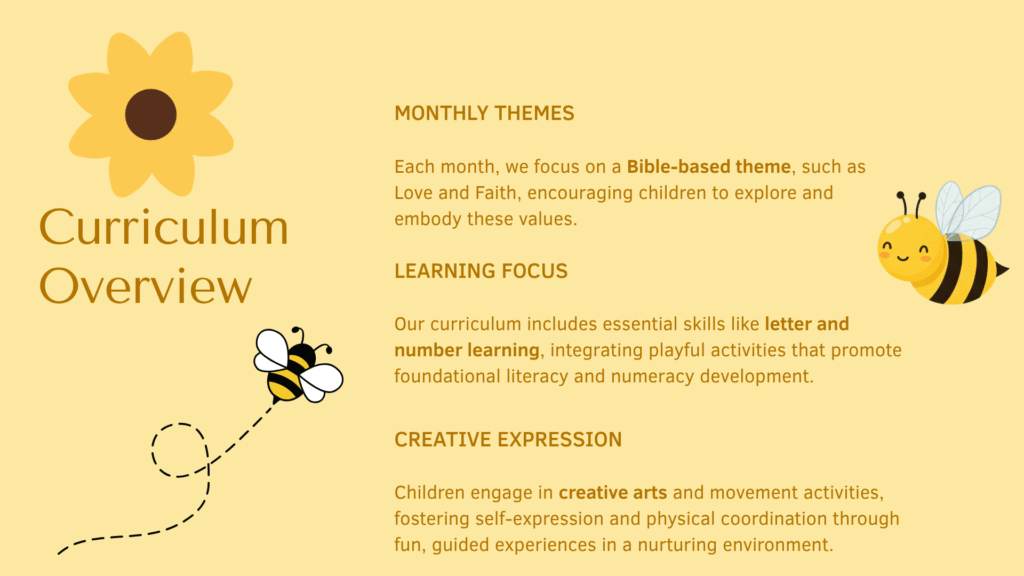 Curriculum Overview

MONTHLY THEMES

Each month, we focus on a Bible-based theme, such as Love and Faith, encouraging children to explore and embody these values.

LEARNING FOCUS

Our curriculum includes essential skills like letter and number learning, integrating playful activities that promote foundational literacy and numeracy development.

CREATIVE EXPRESSION

Children engage in creative arts and movement activities, fostering self-expression and physical coordination through fun, guided experiences in a nurturing environment.